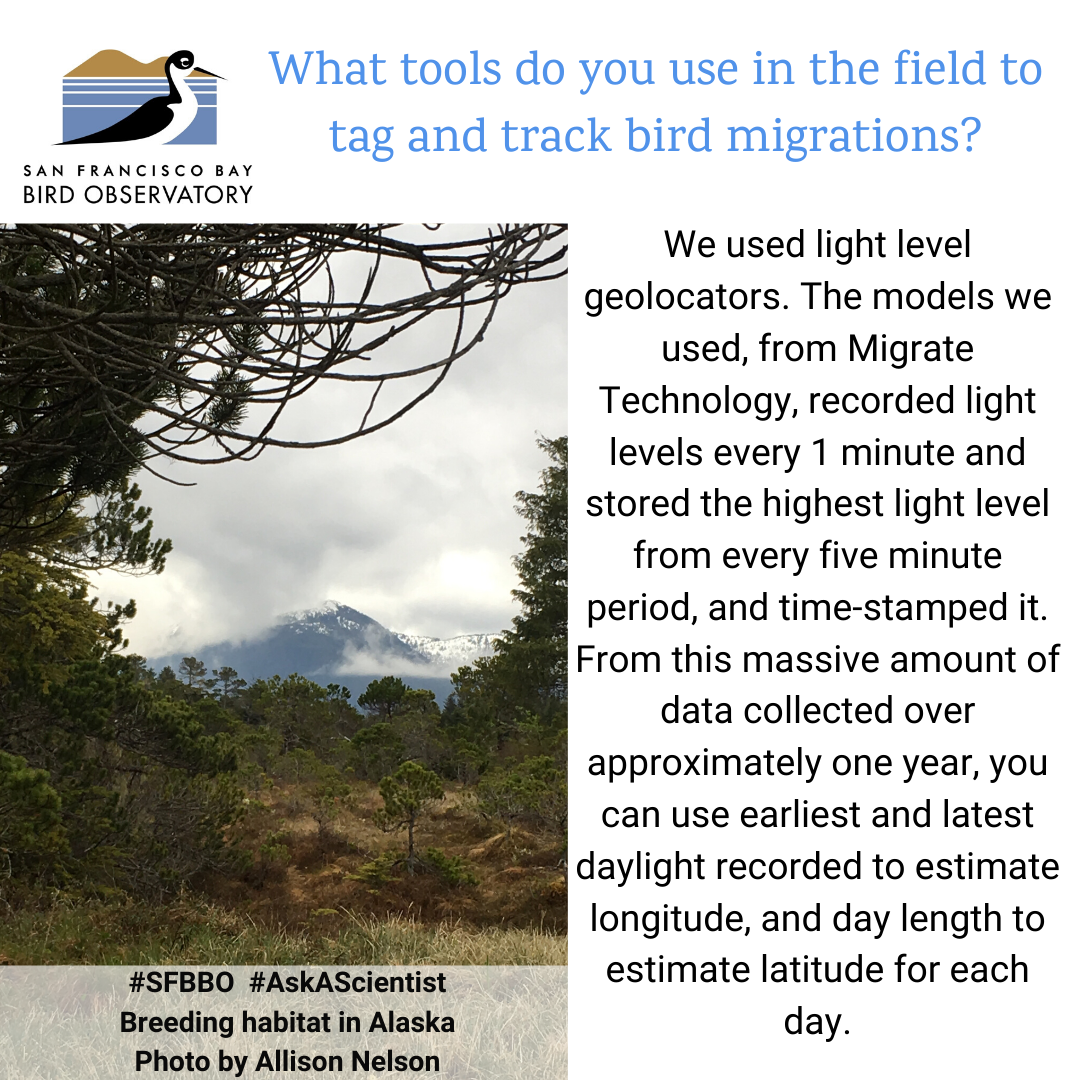 SAN FRANCISCO BAY
BIRD OBSERVATORY

What tools do you use in the field to tag and track bird migrations?

We used light level geolocators. The models we used, from Migrate Technology, recorded light levels every 1 minute and stored the highest light level from every five minute period, and time-stamped it. From this massive amount of data collected over approximately one year, you can use earliest and latest daylight recorded to estimate longitude, and day length to estimate latitude for each day.

#SFBBO #AskAScientist
Breeding habitat in Alaska
Photo by Allison Nelson